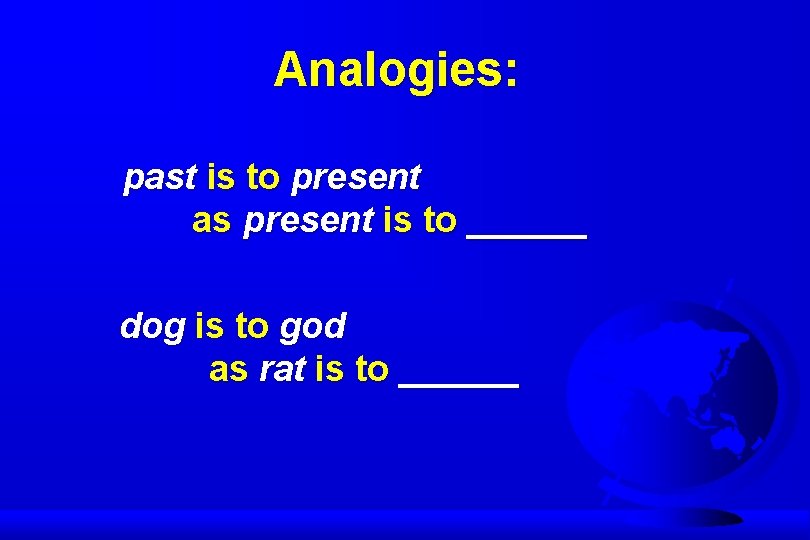 Analogies:

past is to present
as present is to ______

dog is to god
as rat is to ______